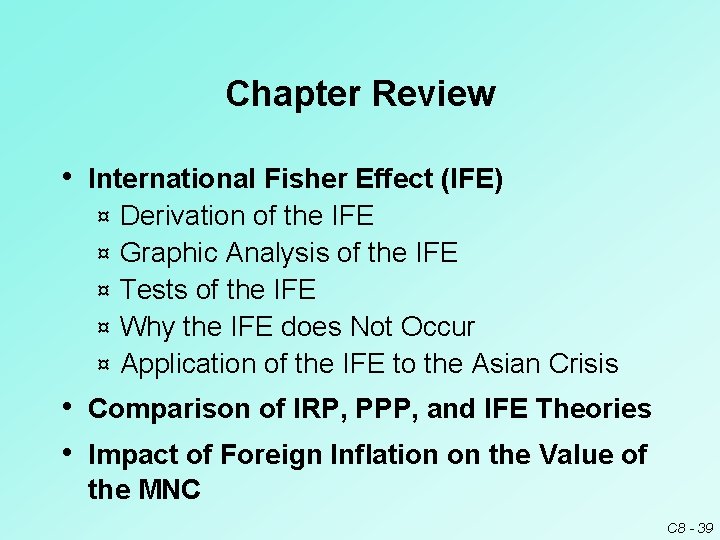 Chapter Review

• International Fisher Effect (IFE)
¤ Derivation of the IFE
¤ Graphic Analysis of the IFE
¤ Tests of the IFE
¤ Why the IFE does Not Occur
¤ Application of the IFE to the Asian Crisis

• Comparison of IRP, PPP, and IFE Theories

• Impact of Foreign Inflation on the Value of the MNC

C8 - 39